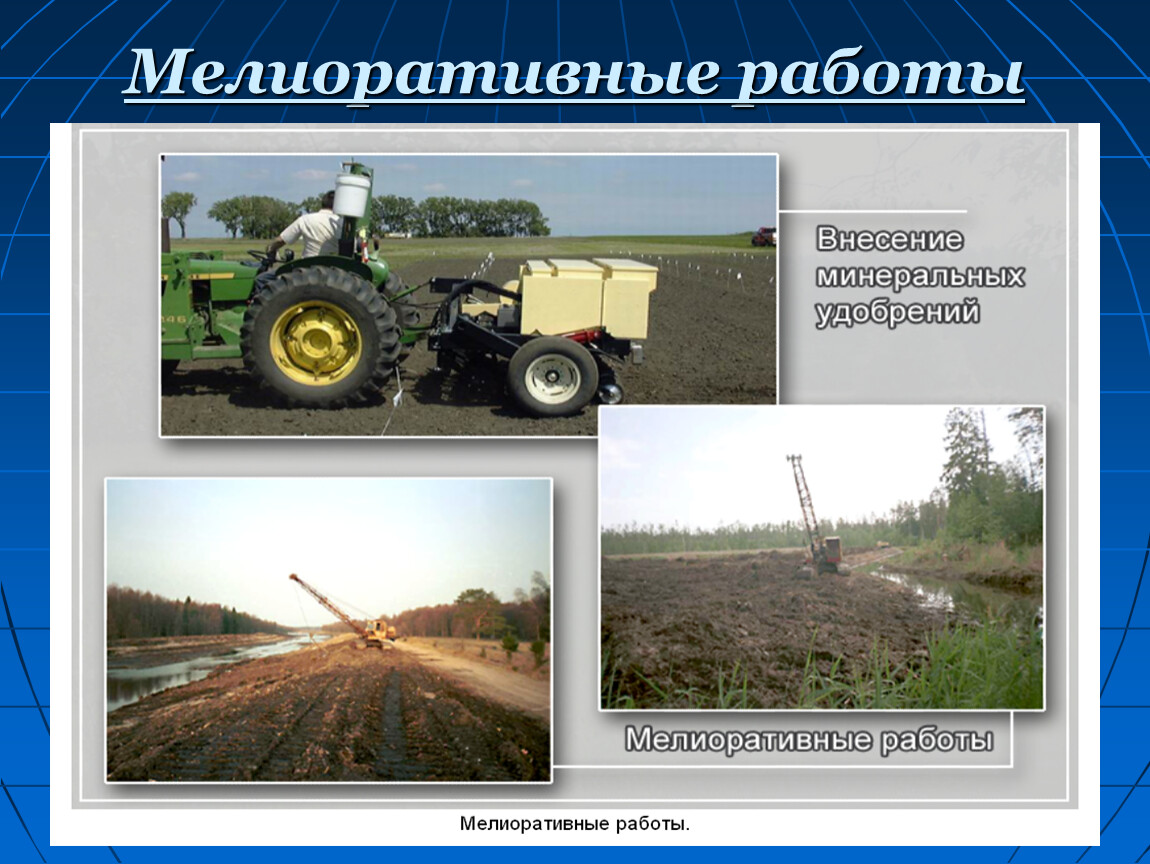 Мелиоративные работы

Внесение минеральных удобрений

Мелиоративные работы

Мелиоративные работы.